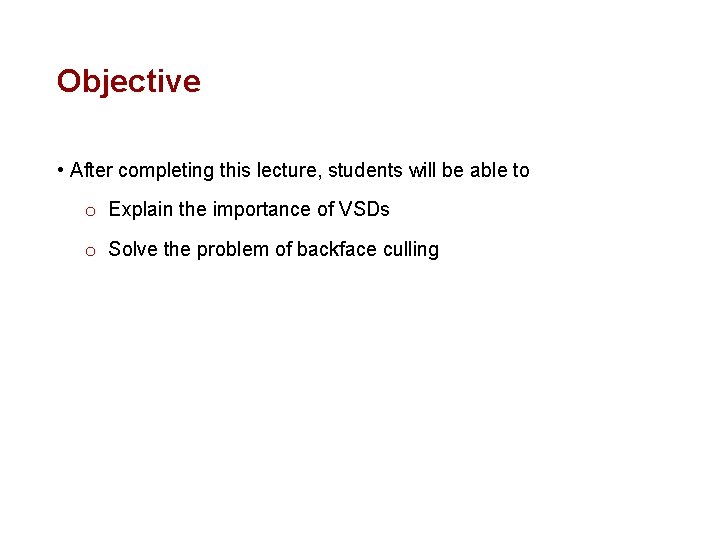 Objective

• After completing this lecture, students will be able to

o Explain the importance of VSDs

o Solve the problem of backface culling